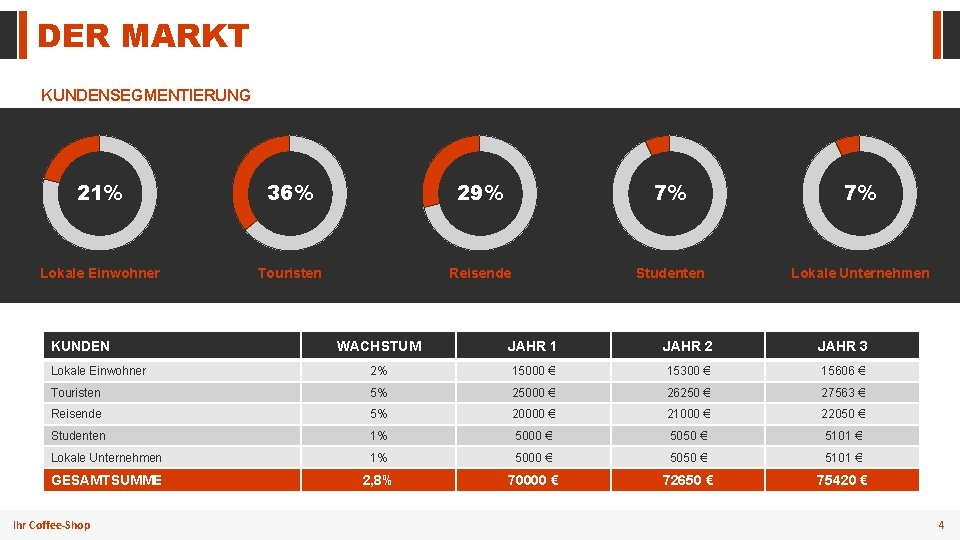 DER MARKT

KUNDENSEGMENTIERUNG

21%
Lokale Einwohner

36%
Touristen

29%
Reisende

7%
Studenten

7%
Lokale Unternehmen

| KUNDEN | WACHSTUM | JAHR 1 | JAHR 2 | JAHR 3 |
|---|---|---|---|---|
| Lokale Einwohner | 2% | 15000 € | 15300 € | 15606 € |
| Touristen | 5% | 25000 € | 26250 € | 27563 € |
| Reisende | 5% | 20000 € | 21000 € | 22050 € |
| Studenten | 1% | 5000 € | 5050 € | 5101 € |
| Lokale Unternehmen | 1% | 5000 € | 5050 € | 5101 € |
| GESAMTSUMME | 2,8% | 70000 € | 72650 € | 75420 € |

Ihr Coffee-Shop

4